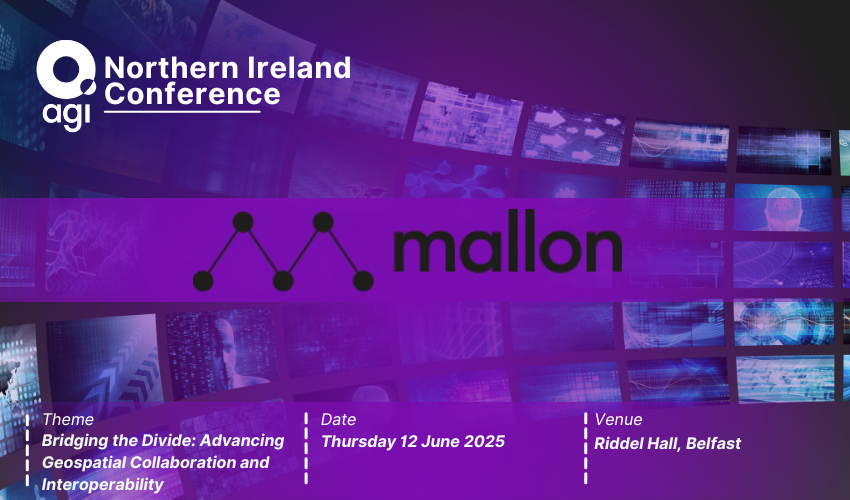 agi

Northern Ireland Conference

mallon

Theme
Bridging the Divide: Advancing Geospatial Collaboration and Interoperability

Date
Thursday 12 June 2025

Venue
Riddel Hall, Belfast